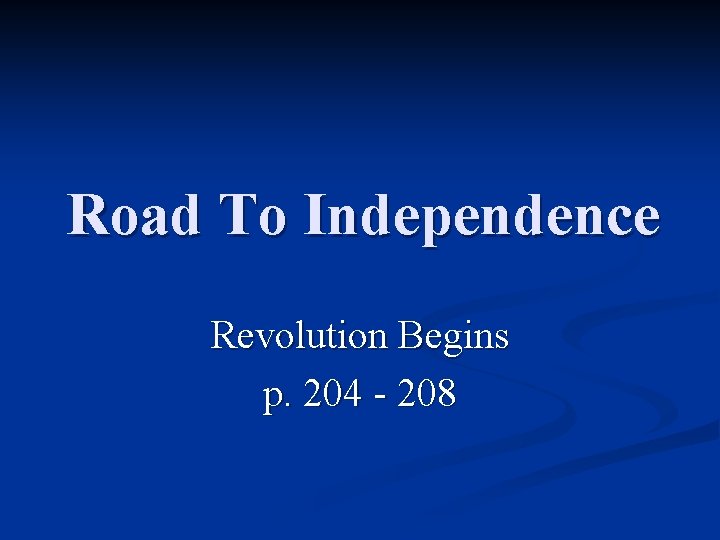 Road To Independence

Revolution Begins
p. 204 - 208